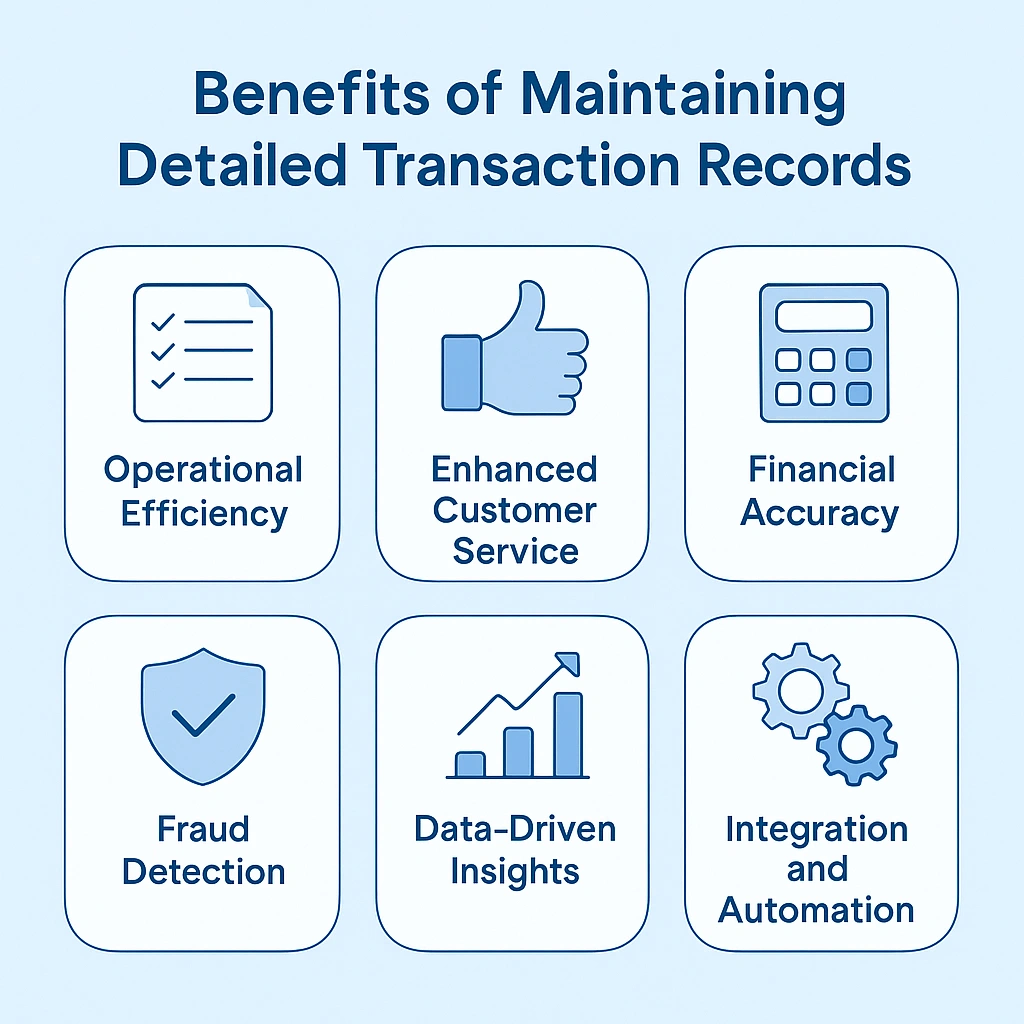 Benefits of Maintaining Detailed Transaction Records

Operational Efficiency

Enhanced Customer Service

Financial Accuracy

Fraud Detection

Data-Driven Insights

Integration and Automation